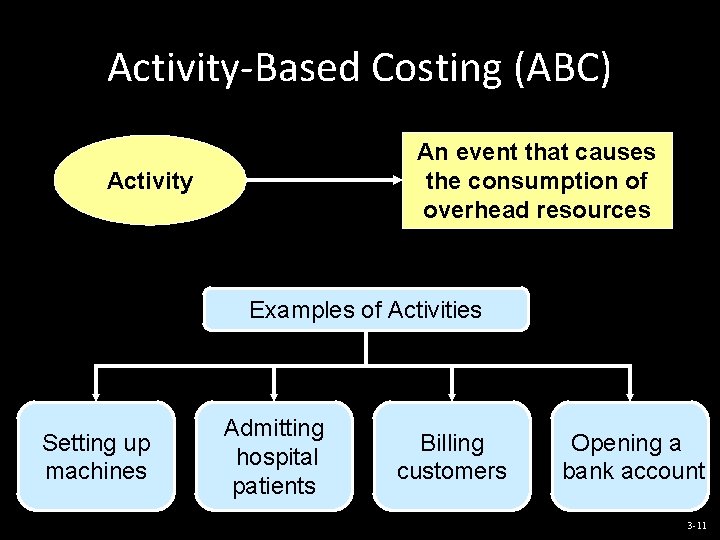 Activity-Based Costing (ABC)

Activity

An event that causes the consumption of overhead resources

Examples of Activities

Setting up machines

Admitting hospital patients

Billing customers

Opening a bank account

3-11